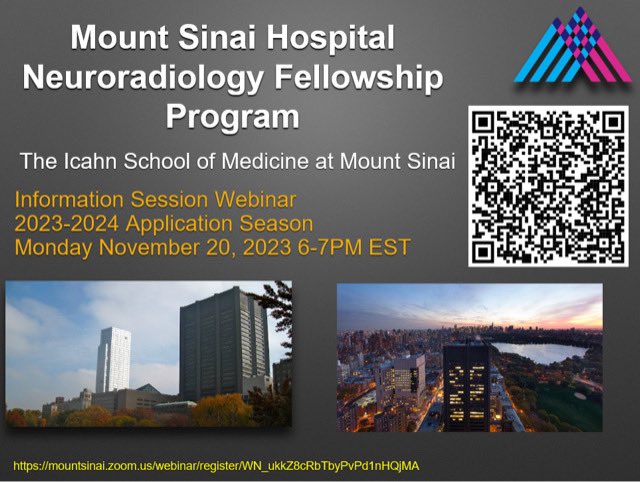 Mount Sinai Hospital Neuroradiology Fellowship Program

The Icahn School of Medicine at Mount Sinai

Information Session Webinar
2023-2024 Application Season
Monday November 20, 2023 6-7PM EST

https://mountsinai.zoom.us/webinar/register/WN_ukkZ8cRbTbyPvPd1nHQjMA